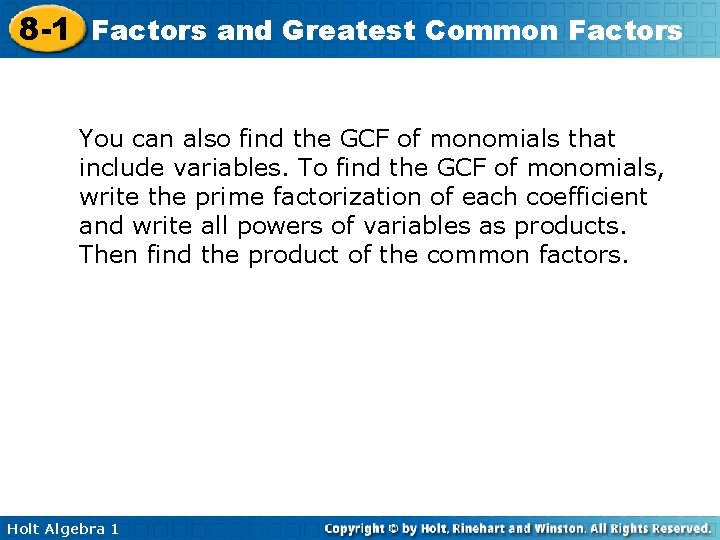 8-1 Factors and Greatest Common Factors

You can also find the GCF of monomials that include variables. To find the GCF of monomials, write the prime factorization of each coefficient and write all powers of variables as products. Then find the product of the common factors.

Holt Algebra 1

Copyright © by Holt, Rinehart and Winston. All Rights Reserved.